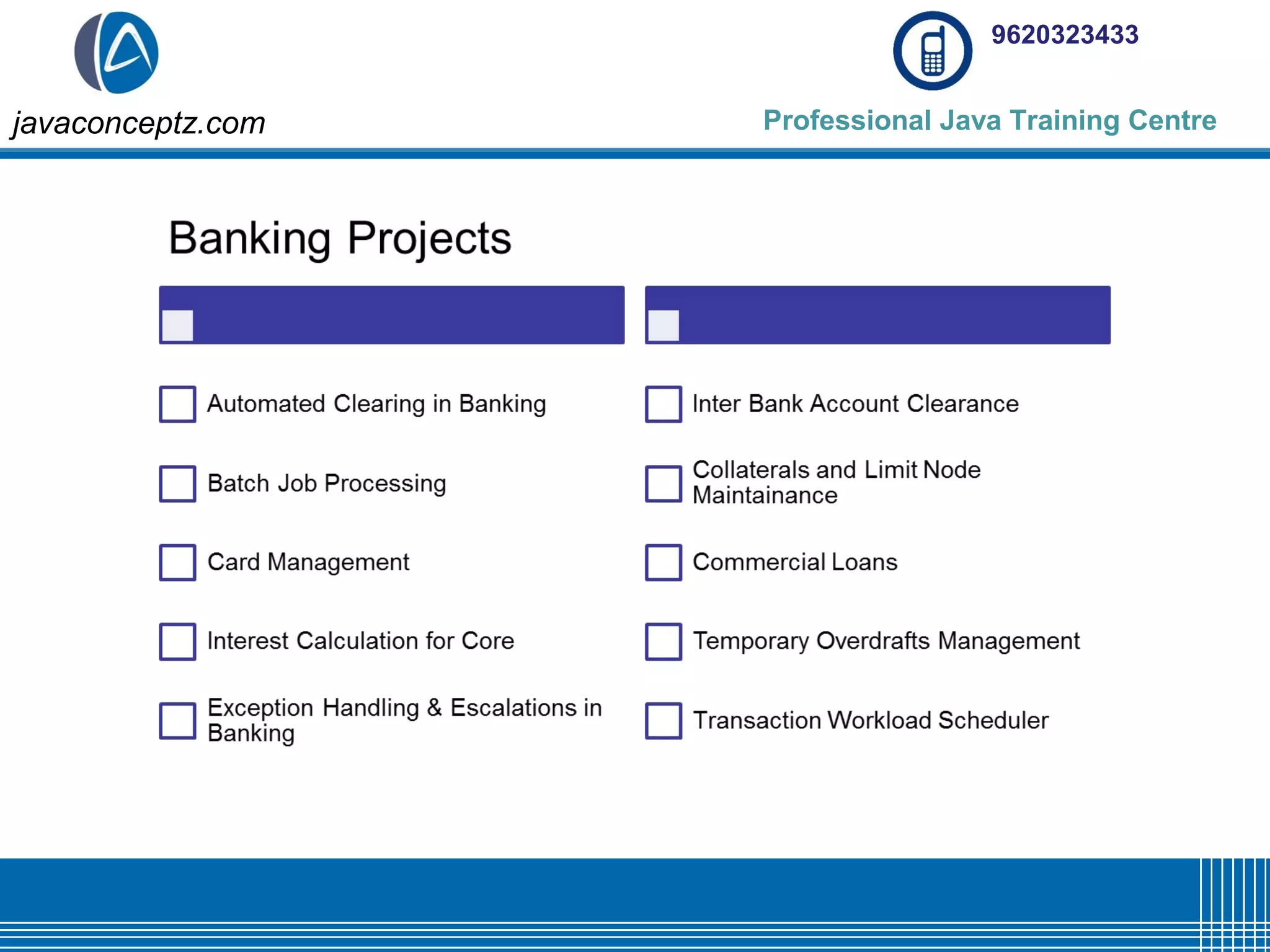 javaconceptz.com

9620323433

Professional Java Training Centre

Banking Projects

Automated Clearing in Banking

Batch Job Processing

Card Management

Interest Calculation for Core

Exception Handling & Escalations in Banking

Inter Bank Account Clearance

Collaterals and Limit Node Maintainance

Commercial Loans

Temporary Overdrafts Management

Transaction Workload Scheduler